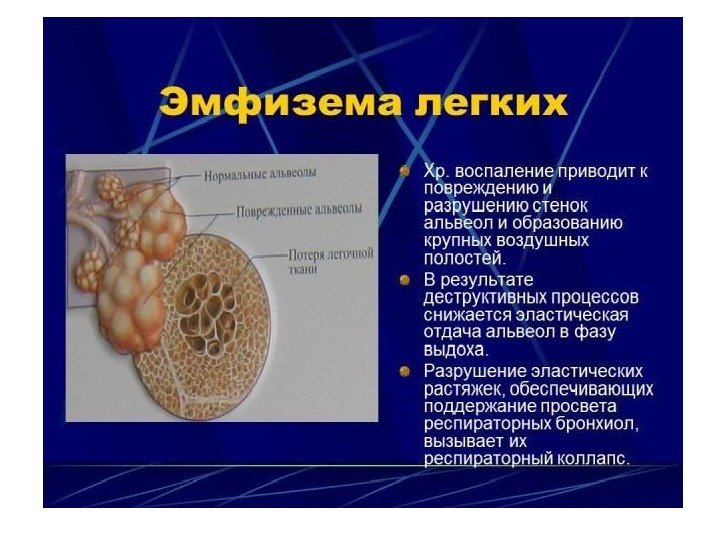 Эмфизема легких

Нормальные альвеолы

Поврежденные альвеолы

Потеря легочной ткани

Хр. воспаление приводит к повреждению и разрушению стенок альвеол и образованию крупных воздушных полостей.

В результате деструктивных процессов снижается эластическая отдача альвеол в фазу выдоха.

Разрушение эластических растяжек, обеспечивающих поддержание просвета респираторных бронхиол, вызывает их респираторный коллапс.